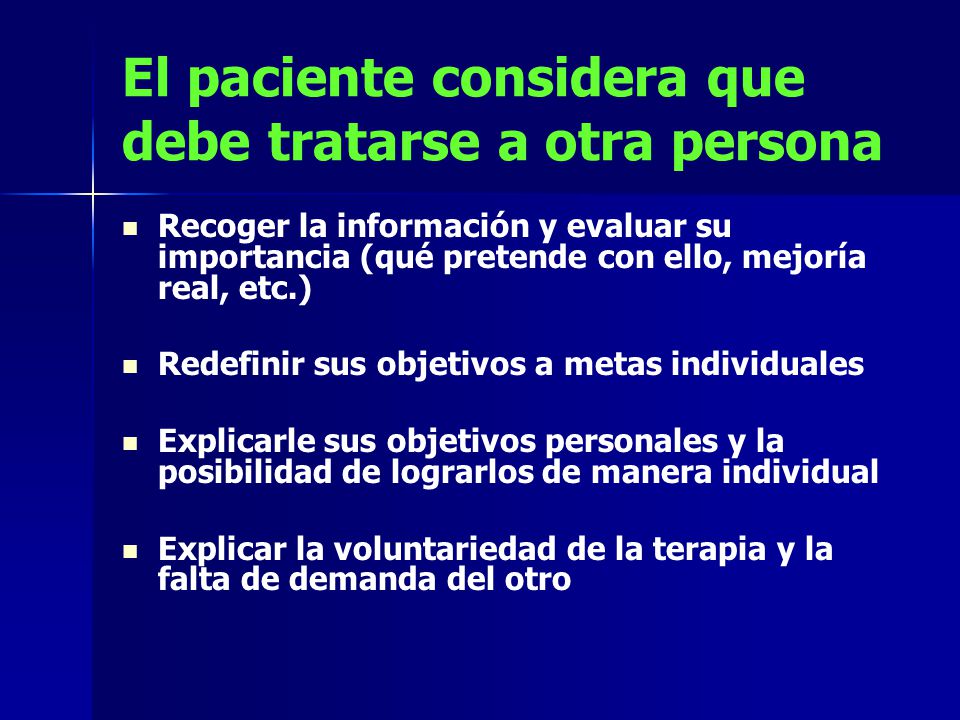 El paciente considera que debe tratarse a otra persona

- Recoger la información y evaluar su importancia (qué pretende con ello, mejoría real, etc.)

- Redefinir sus objetivos a metas individuales

- Explicarle sus objetivos personales y la posibilidad de lograrlos de manera individual

- Explicar la voluntariedad de la terapia y la falta de demanda del otro